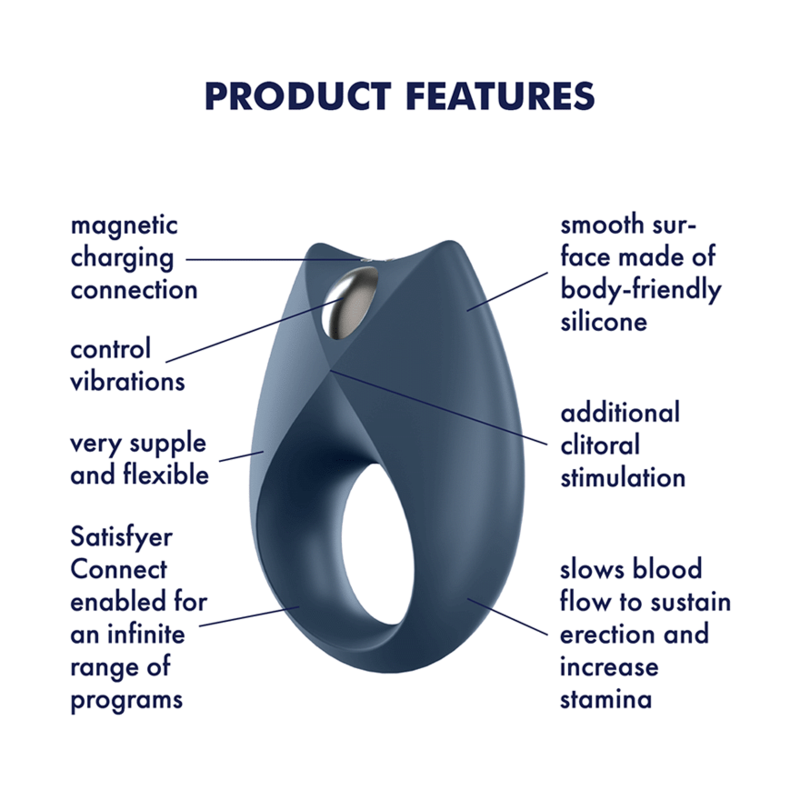 PRODUCT FEATURES

magnetic charging connection

control vibrations

very supple and flexible

Satisfyer Connect enabled for an infinite range of programs

smooth surface made of body-friendly silicone

additional clitoral stimulation

slows blood flow to sustain erection and increase stamina